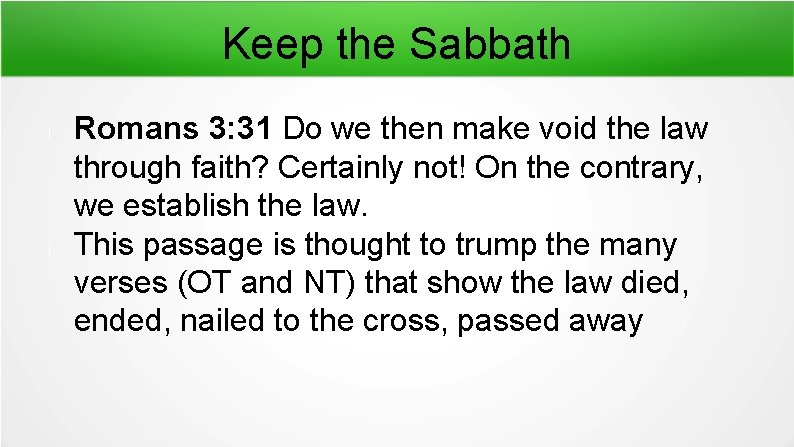 Keep the Sabbath

Romans 3:31 Do we then make void the law through faith? Certainly not! On the contrary, we establish the law.

This passage is thought to trump the many verses (OT and NT) that show the law died, ended, nailed to the cross, passed away